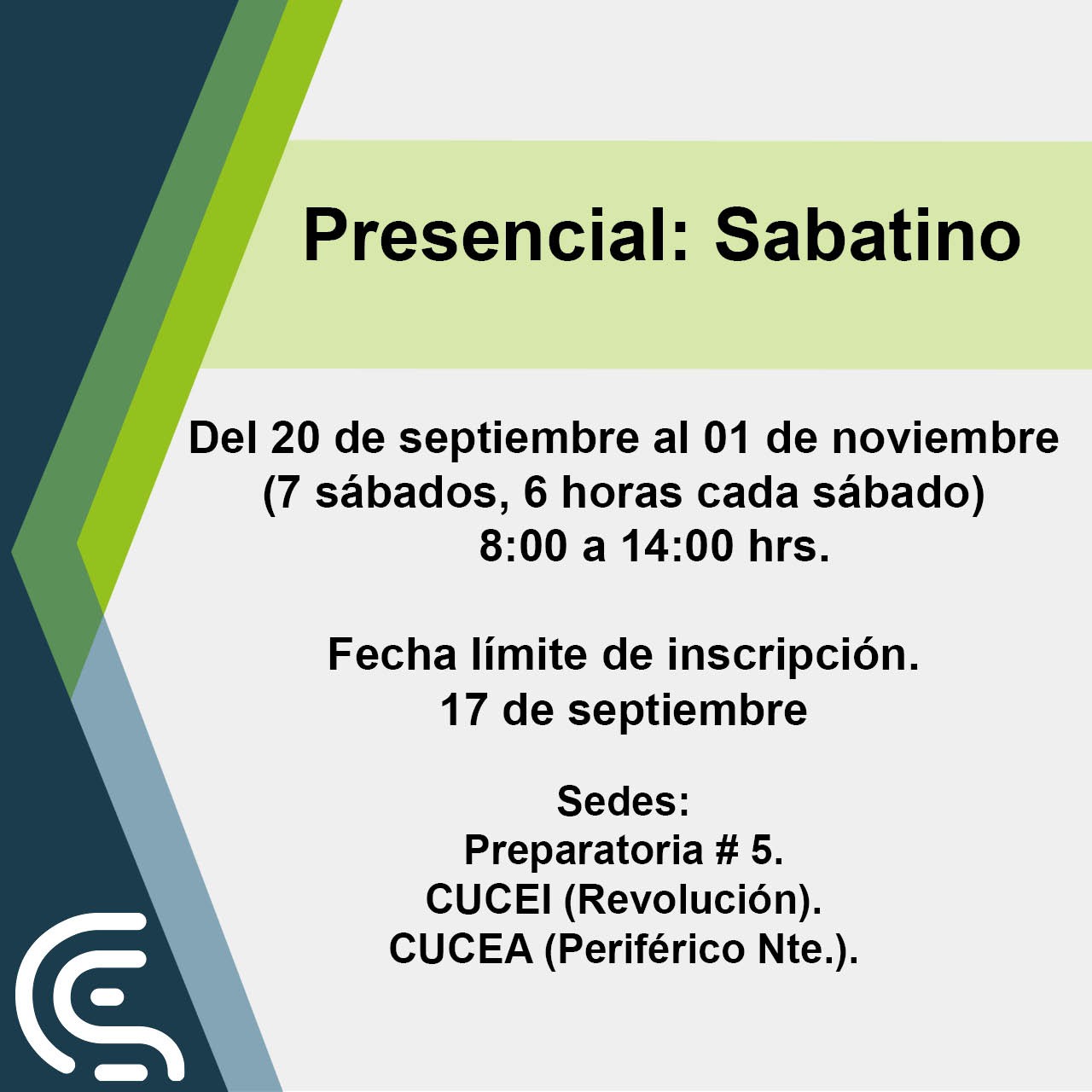 Presencial: Sabatino

Del 20 de septiembre al 01 de noviembre
(7 sábados, 6 horas cada sábado)
8:00 a 14:00 hrs.

Fecha límite de inscripción.
17 de septiembre

Sedes:
Preparatoria # 5.
CUCEI (Revolución).
CUCEA (Periférico Nte.).